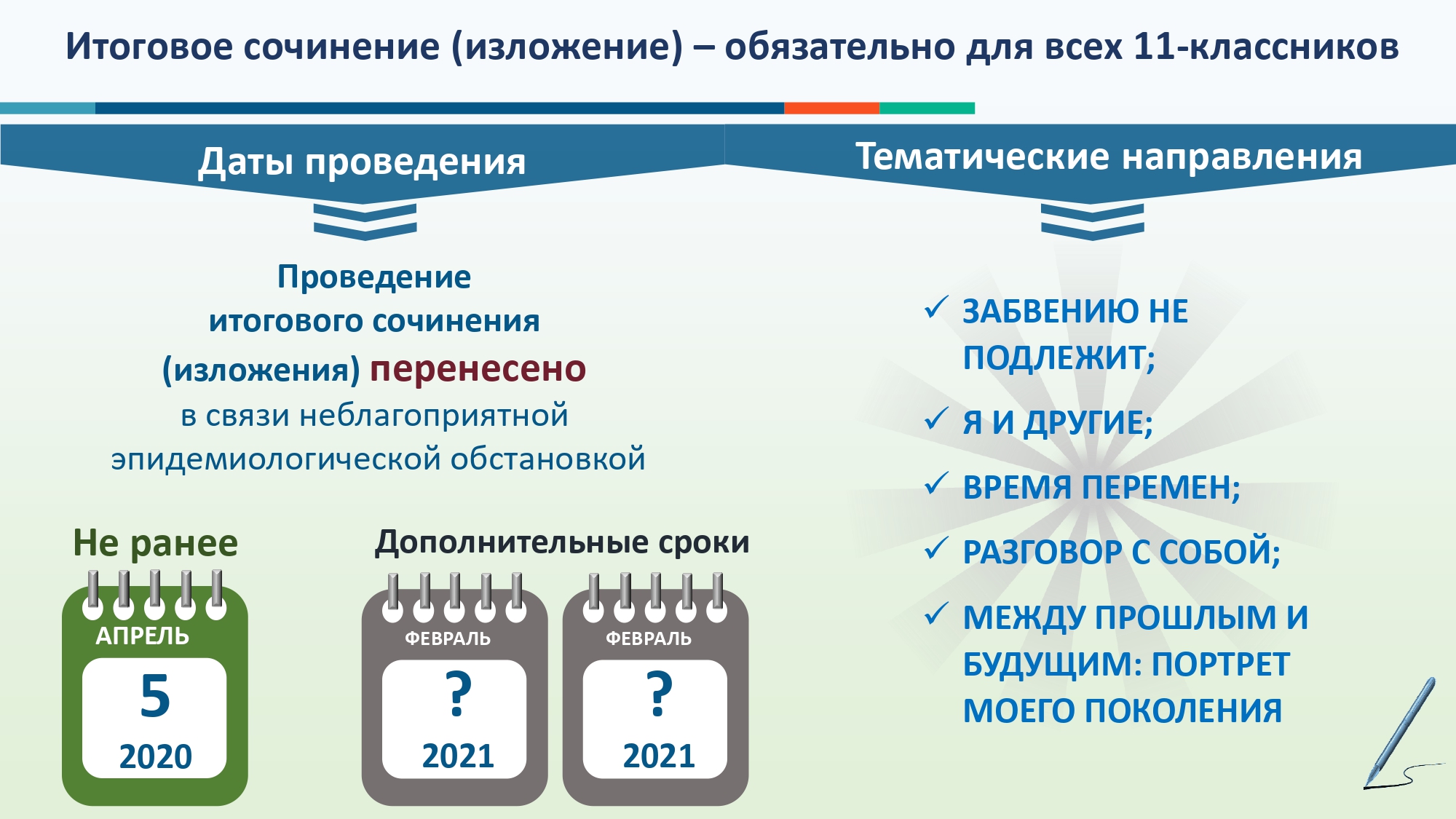 Итоговое сочинение (изложение) – обязательно для всех 11-классников

Даты проведения

Проведение итогового сочинения (изложения) перенесено в связи неблагоприятной эпидемиологической обстановкой

Не ранее

АПРЕЛЬ
5
2020

Дополнительные сроки

ФЕВРАЛЬ
?
2021

ФЕВРАЛЬ
?
2021

Тематические направления

✓ ЗАБВЕНИЮ НЕ ПОДЛЕЖИТ;
✓ Я И ДРУГИЕ;
✓ ВРЕМЯ ПЕРЕМЕН;
✓ РАЗГОВОР С СОБОЙ;
✓ МЕЖДУ ПРОШЛЫМ И БУДУЩИМ: ПОРТРЕТ МОЕГО ПОКОЛЕНИЯ